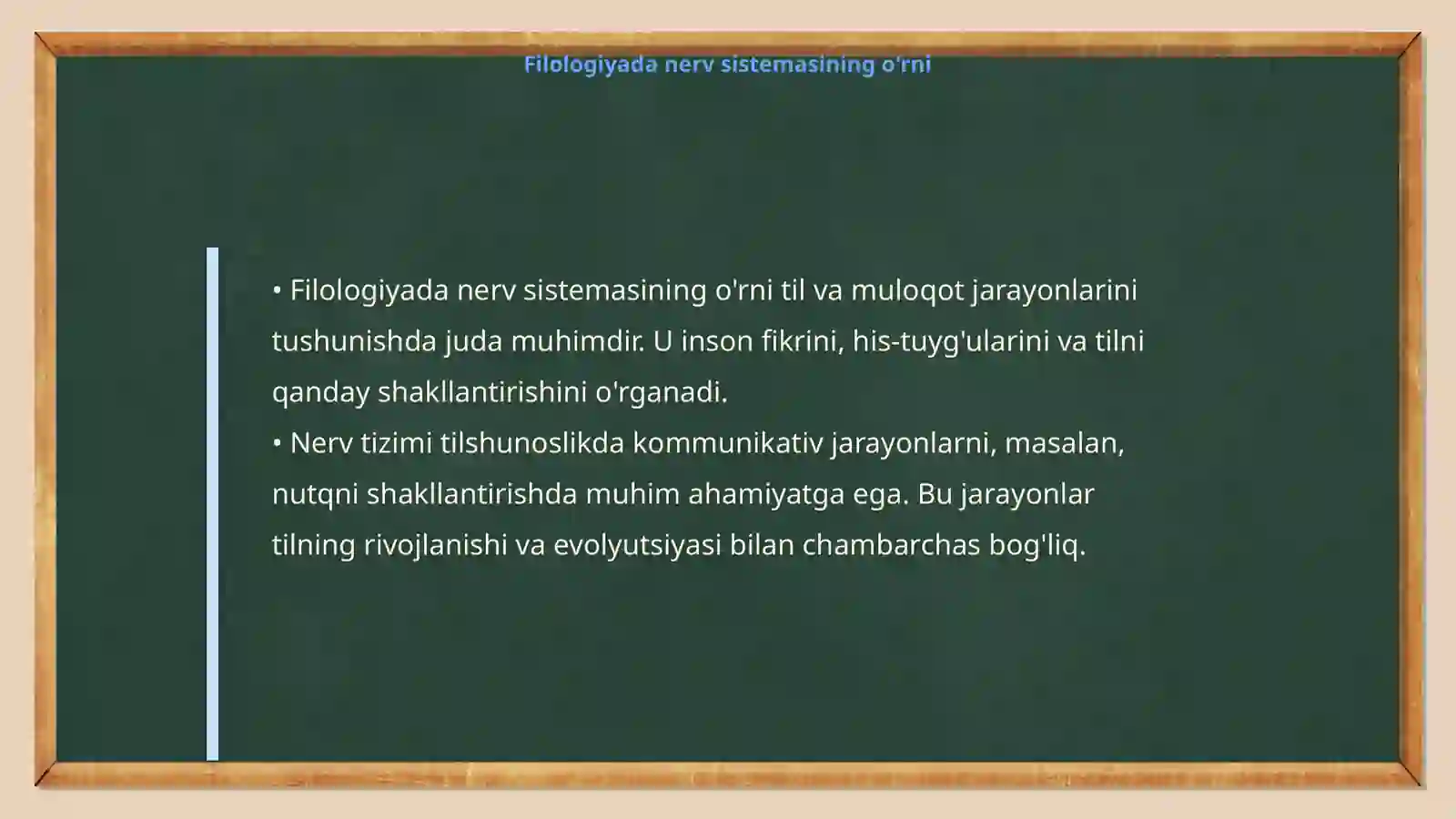 Filologiyada nerv sistemasining o'rni

• Filologiyada nerv sistemasining o'rni til va muloqot jarayonlarini tushunishda juda muhimdir. U inson fikrini, his-tuyg'ularini va tilni qanday shakllantirishini o'rganadi.
• Nerv tizimi tilshunoslikda kommunikativ jarayonlarni, masalan, nutqni shakllantirishda muhim ahamiyatga ega. Bu jarayonlar tilning rivojlanishi va evolyutsiyasi bilan chambarchas bog'liq.